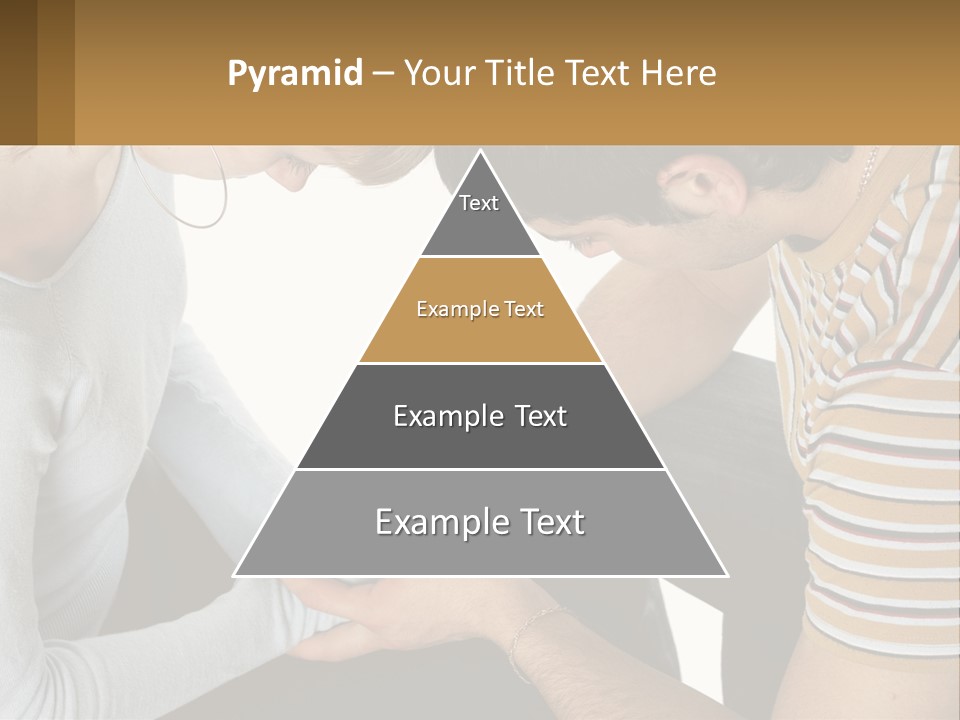 Pyramid – Your Title Text Here

Text

Example Text

Example Text

Example Text